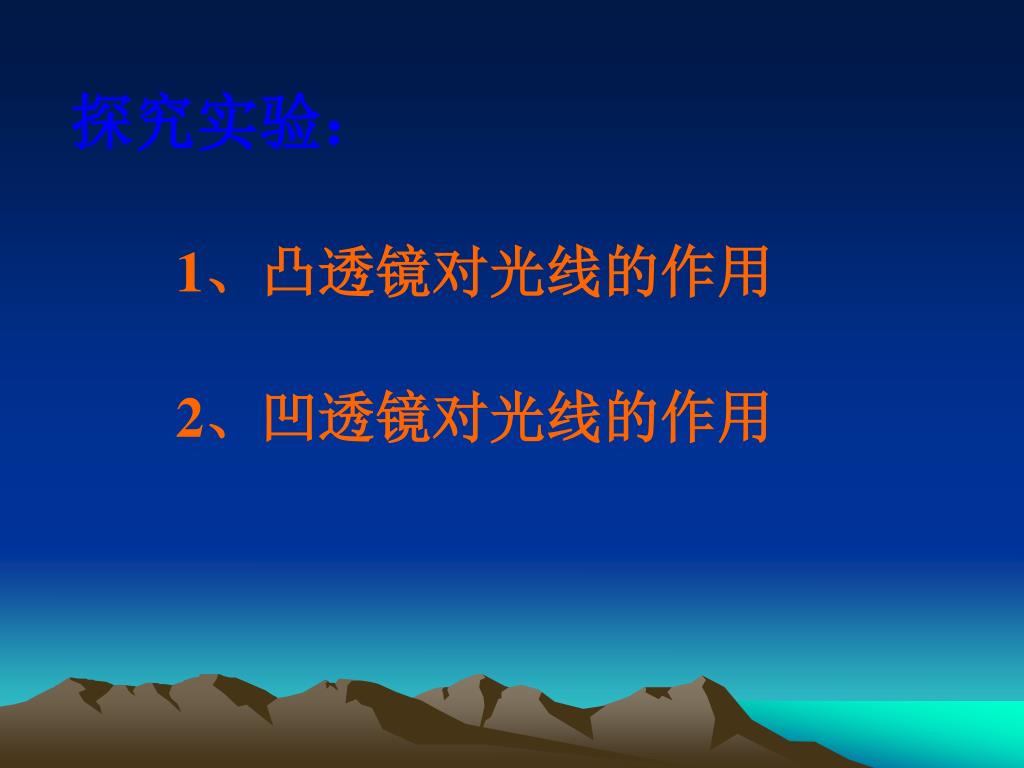 探究实验:

1、凸透镜对光线的作用

2、凹透镜对光线的作用